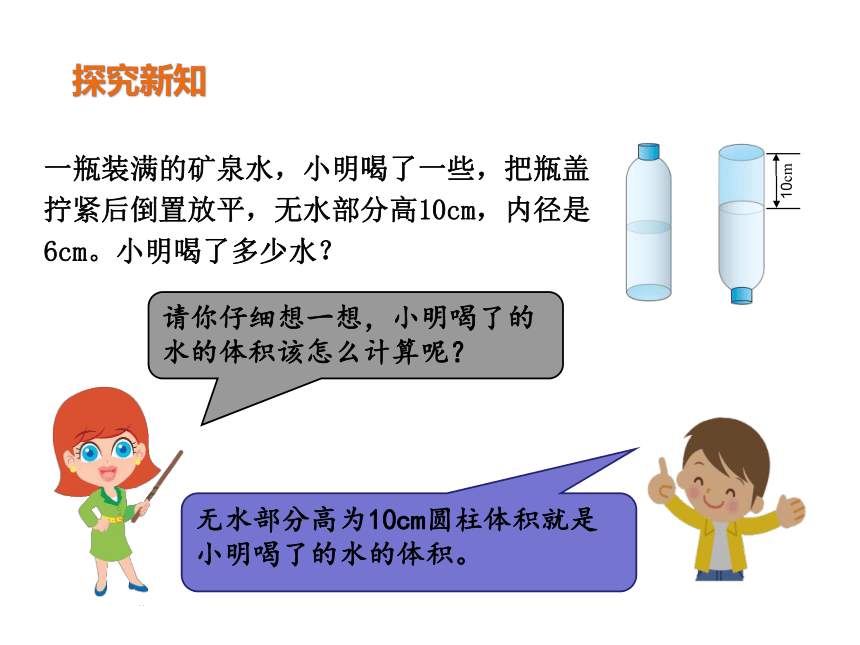 探究新知

一瓶装满的矿泉水，小明喝了一些，把瓶盖拧紧后倒置放平，无水部分高10cm，内径是6cm。小明喝了多少水？

10cm

请你仔细想一想，小明喝了的水的体积该怎么计算呢？

无水部分高为10cm圆柱体积就是小明喝了的水的体积。